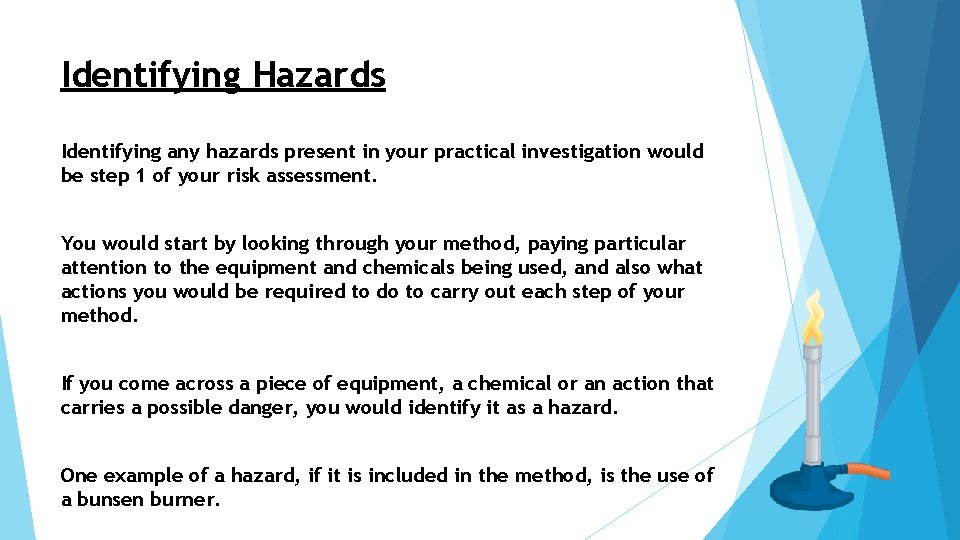 Identifying Hazards

Identifying any hazards present in your practical investigation would be step 1 of your risk assessment.

You would start by looking through your method, paying particular attention to the equipment and chemicals being used, and also what actions you would be required to do to carry out each step of your method.

If you come across a piece of equipment, a chemical or an action that carries a possible danger, you would identify it as a hazard.

One example of a hazard, if it is included in the method, is the use of a bunsen burner.